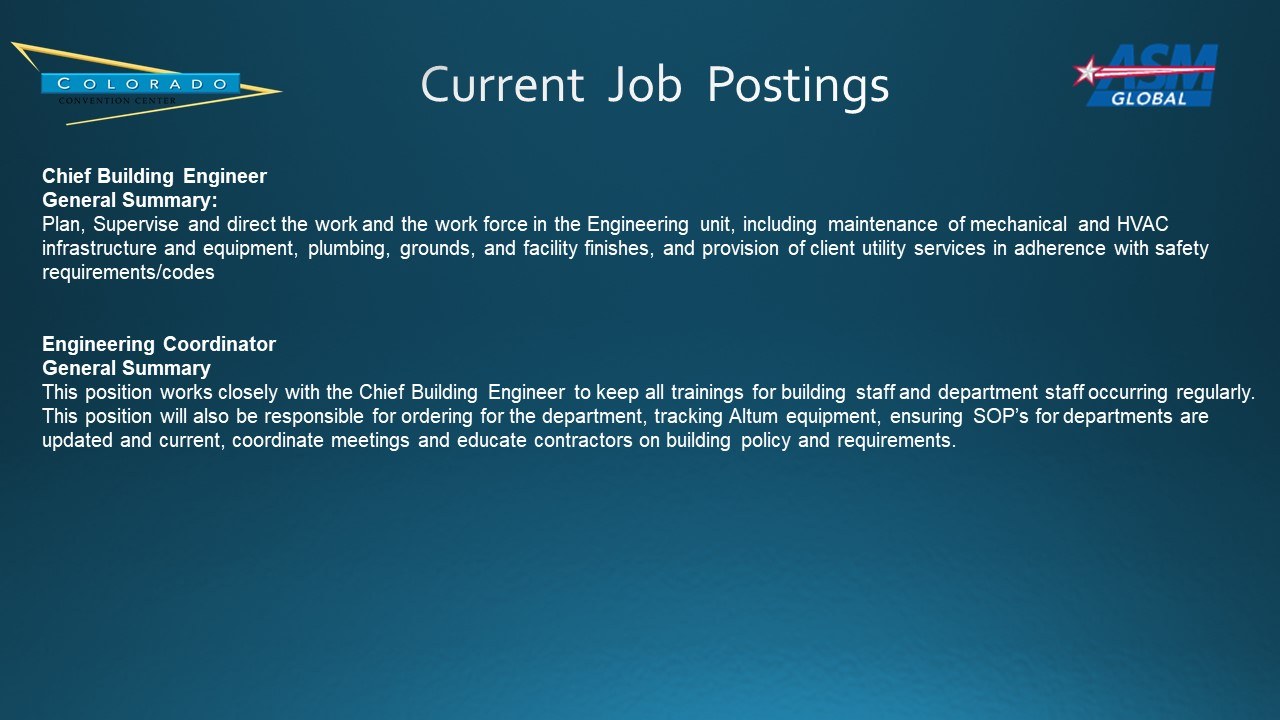 COLORADO
CONVENTION CENTER

Current Job Postings

ASM GLOBAL

Chief Building Engineer
General Summary:
Plan, Supervise and direct the work and the work force in the Engineering unit, including maintenance of mechanical and HVAC infrastructure and equipment, plumbing, grounds, and facility finishes, and provision of client utility services in adherence with safety requirements/codes

Engineering Coordinator
General Summary
This position works closely with the Chief Building Engineer to keep all trainings for building staff and department staff occurring regularly. This position will also be responsible for ordering for the department, tracking Altum equipment, ensuring SOP's for departments are updated and current, coordinate meetings and educate contractors on building policy and requirements.